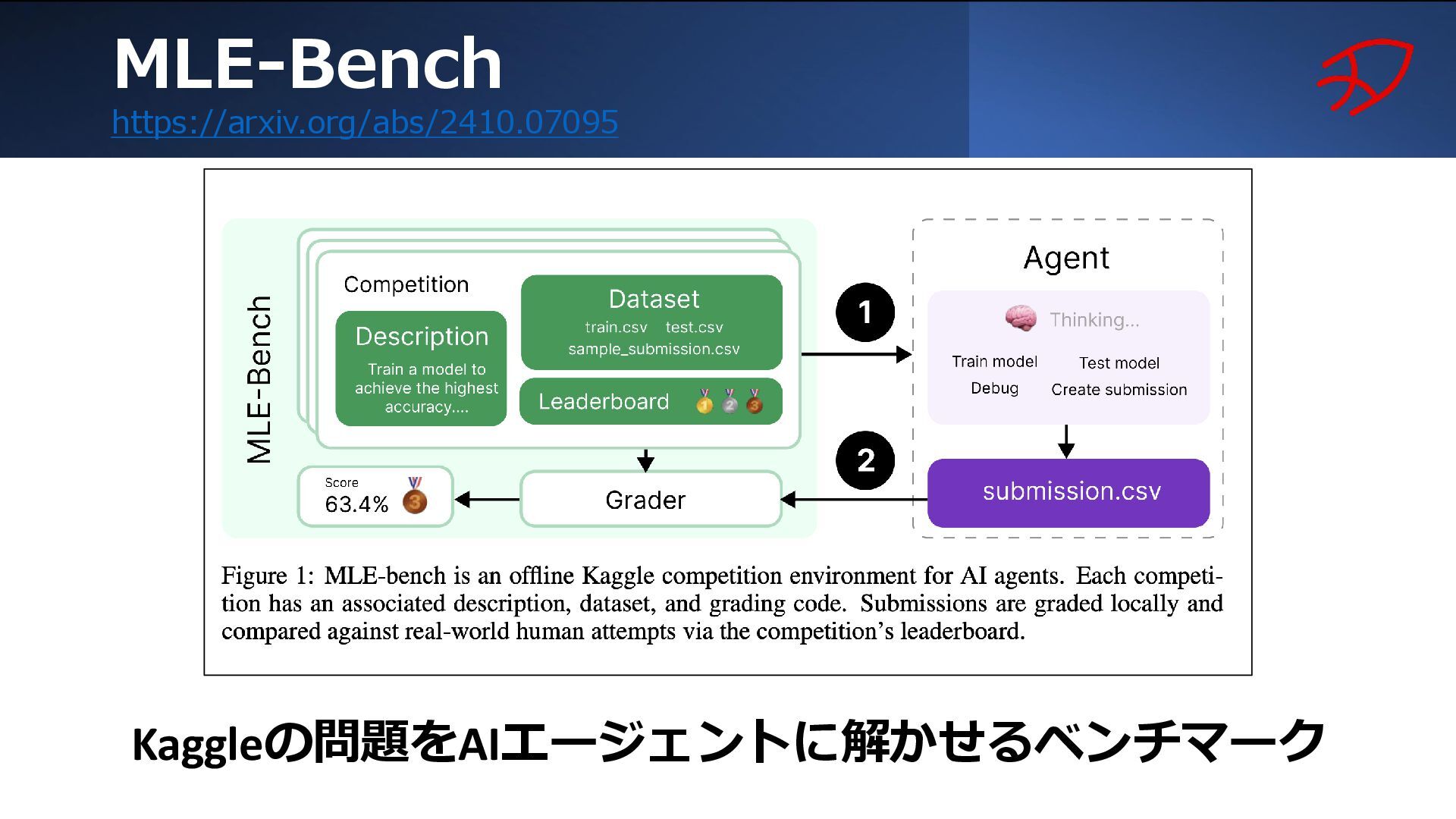 MLE-Bench
https://arxiv.org/abs/2410.07095

MLE-Bench

Competition

Description
Train a model to achieve the highest accuracy....

Dataset
train.csv test.csv
sample_submission.csv

Leaderboard

Score
63.4%

Grader

1

2

Agent

Thinking...

Train model
Test model
Debug
Create submission

submission.csv

Figure 1: MLE-bench is an offline Kaggle competition environment for AI agents. Each competition has an associated description, dataset, and grading code. Submissions are graded locally and compared against real-world human attempts via the competition's leaderboard.

Kaggleの問題をAIエージェントに解かせるベンチマーク